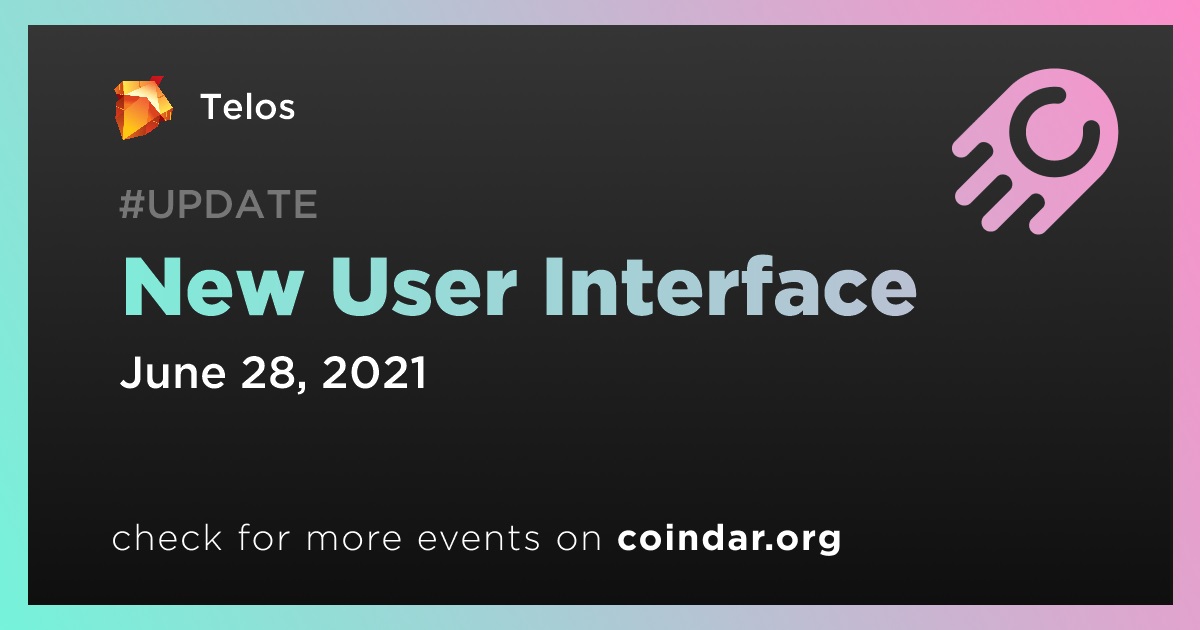 Telos

#UPDATE

New User Interface

June 28, 2021

check for more events on coindar.org